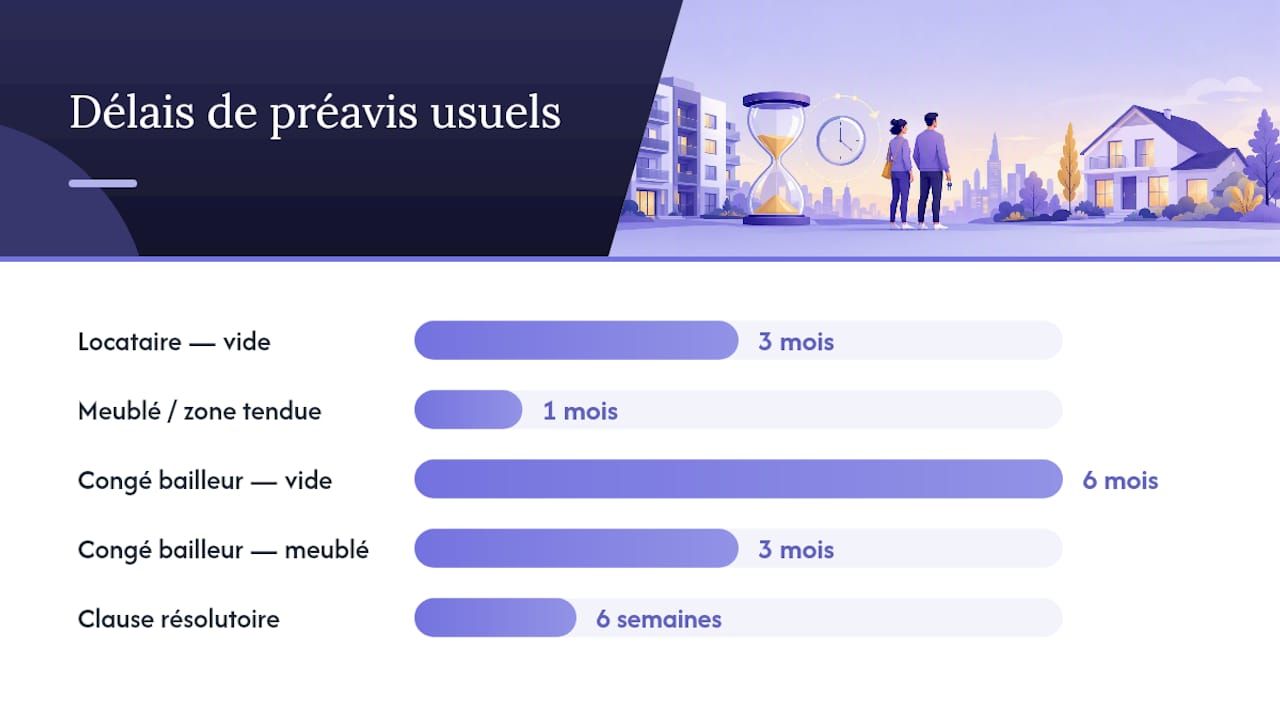 Délais de préavis usuels

Locataire — vide
3 mois

Meublé / zone tendue
1 mois

Congé bailleur — vide
6 mois

Congé bailleur — meublé
3 mois

Clause résolutoire
6 semaines